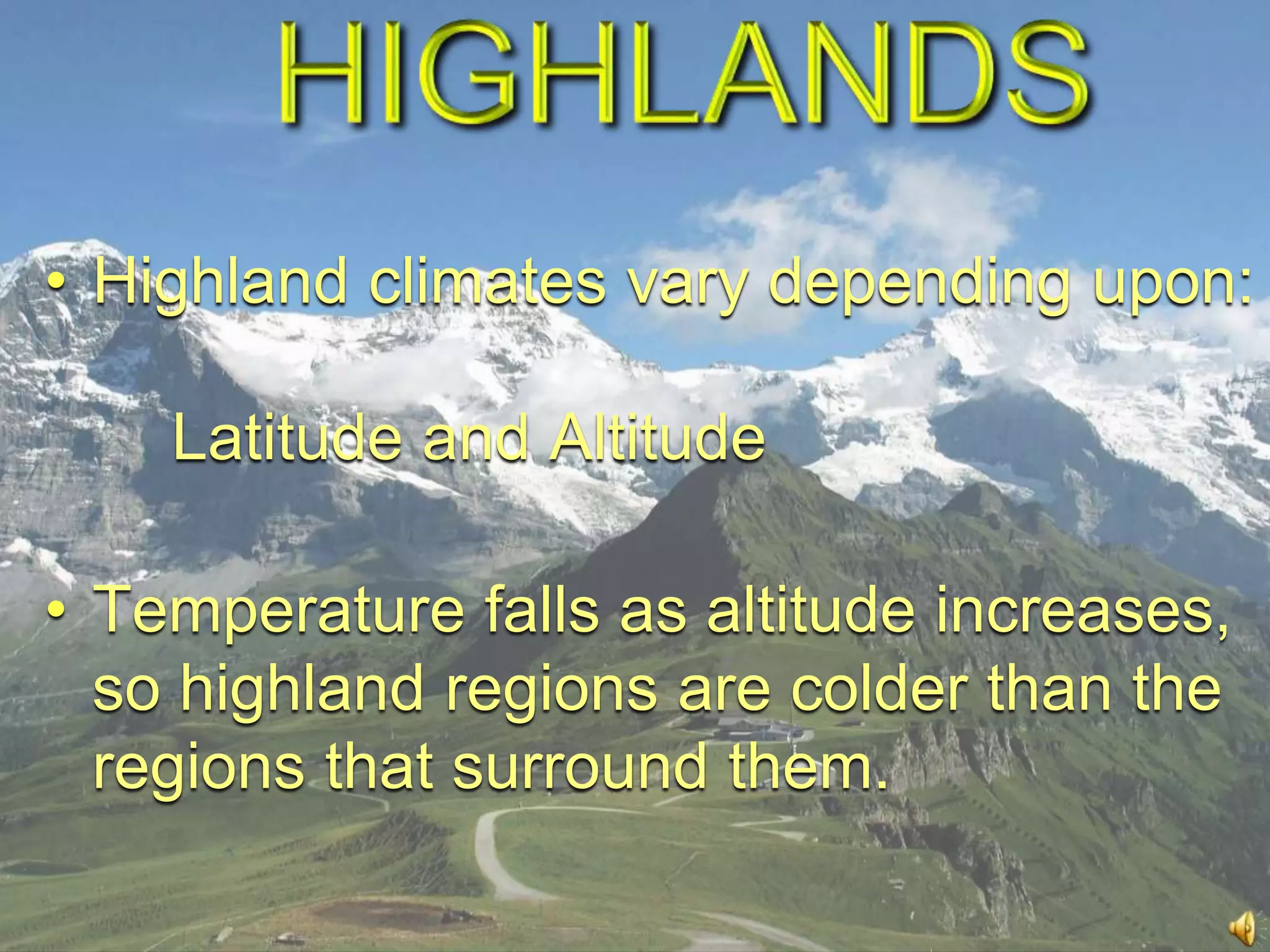 HIGHLANDS

• Highland climates vary depending upon:

Latitude and Altitude

• Temperature falls as altitude increases, so highland regions are colder than the regions that surround them.